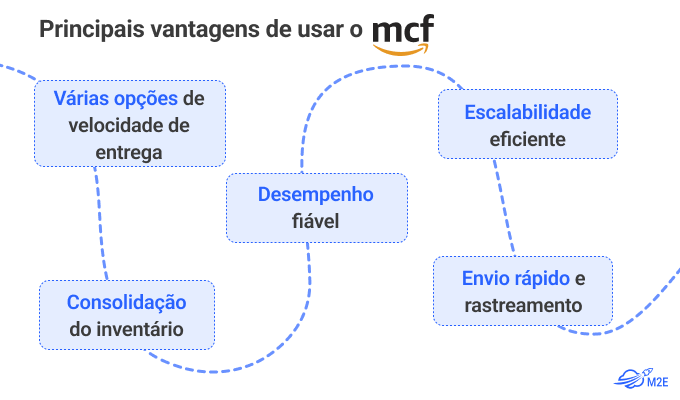 Principais vantagens de usar o mcf

Várias opções de velocidade de entrega

Consolidação do inventário

Desempenho fiável

Escalabilidade eficiente

Envio rápido e rastreamento

M2E